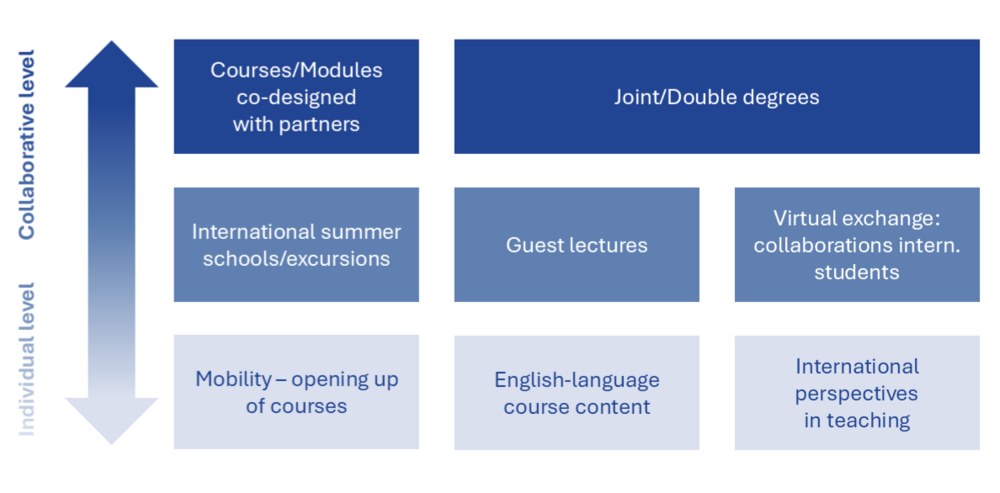 Collaborative level

Individual level

Courses/Modules co-designed with partners

Joint/Double degrees

International summer schools/excursions

Guest lectures

Virtual exchange: collaborations intern. students

Mobility – opening up of courses

English-language course content

International perspectives in teaching